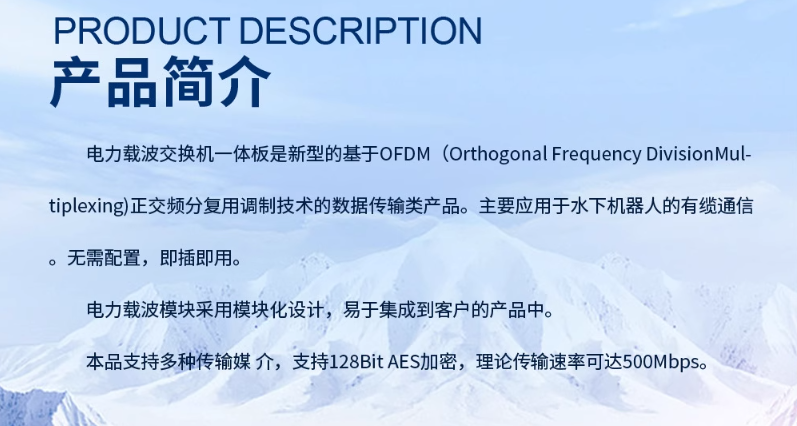 PRODUCT DESCRIPTION
产品简介

电力载波交换机一体板是新型的基于OFDM（Orthogonal Frequency DivisionMultiplexing)正交频分复用调制技术的数据传输类产品。主要应用于水下机器人的有缆通信。无需配置，即插即用。

电力载波模块采用模块化设计，易于集成到客户的产品中。

本品支持多种传输媒 介，支持128Bit AES加密，理论传输速率可达500Mbps。